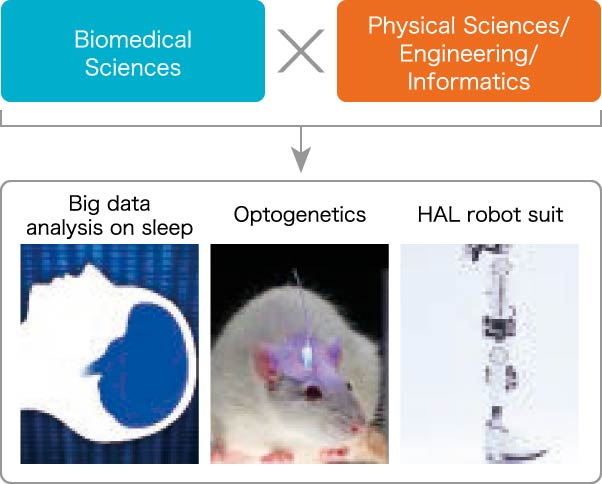 Biomedical Sciences

×

Physical Sciences/ Engineering/ Informatics

Big data analysis on sleep

Optogenetics

HAL robot suit